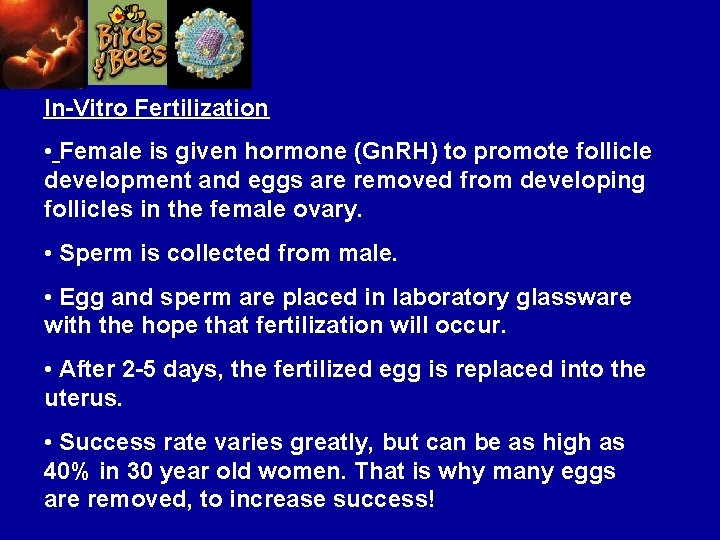 Birds & Bees

In-Vitro Fertilization

• Female is given hormone (GnRH) to promote follicle development and eggs are removed from developing follicles in the female ovary.

• Sperm is collected from male.

• Egg and sperm are placed in laboratory glassware with the hope that fertilization will occur.

• After 2-5 days, the fertilized egg is replaced into the uterus.

• Success rate varies greatly, but can be as high as 40% in 30 year old women. That is why many eggs are removed, to increase success!